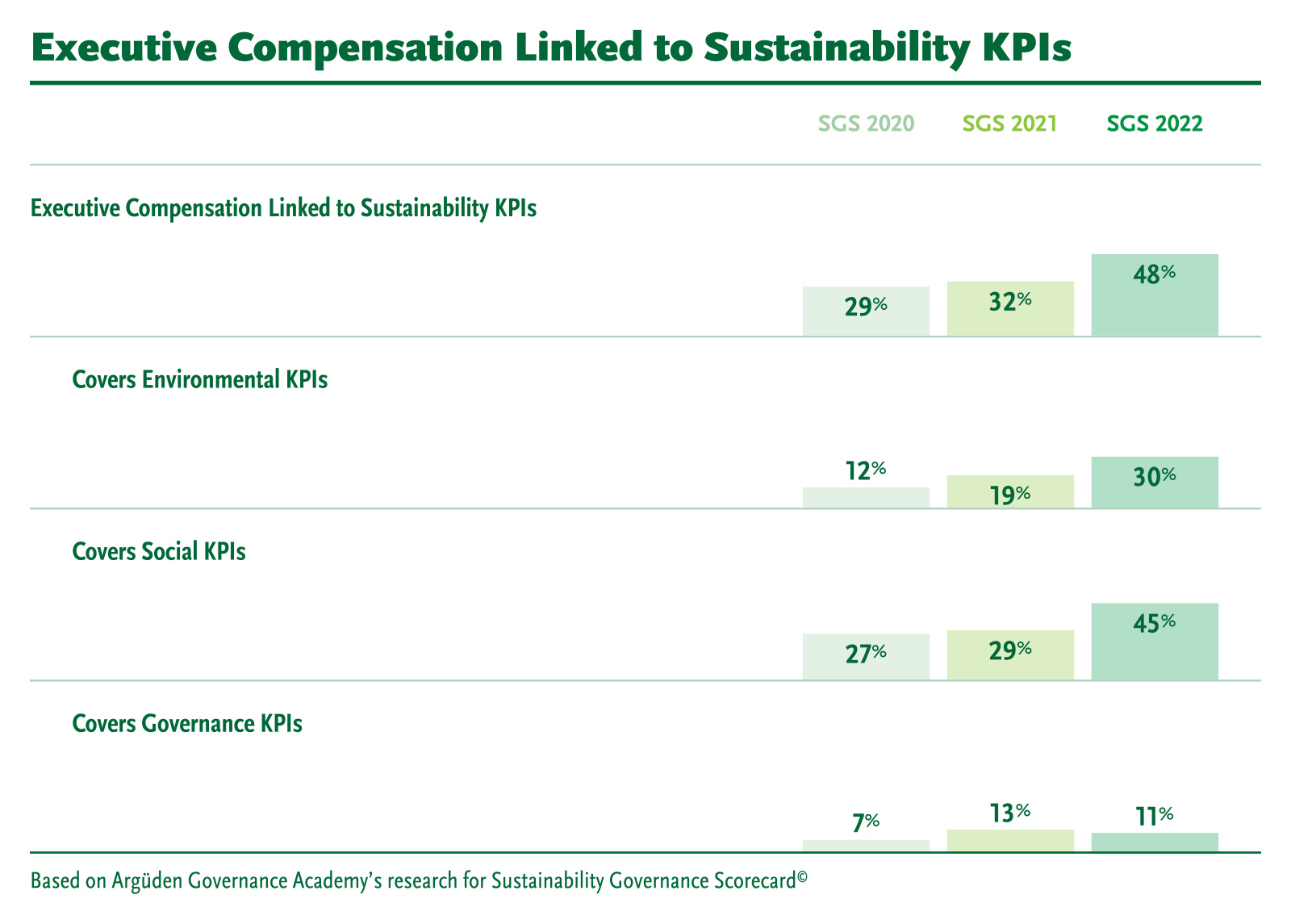 Executive Compensation Linked to Sustainability KPIs

| | SGS 2020 | SGS 2021 | SGS 2022 |
|---|---|---|---|
| Executive Compensation Linked to Sustainability KPIs | 29% | 32% | 48% |
| Covers Environmental KPIs | 12% | 19% | 30% |
| Covers Social KPIs | 27% | 29% | 45% |
| Covers Governance KPIs | 7% | 13% | 11% |

Based on Argüden Governance Academy's research for Sustainability Governance Scorecard©